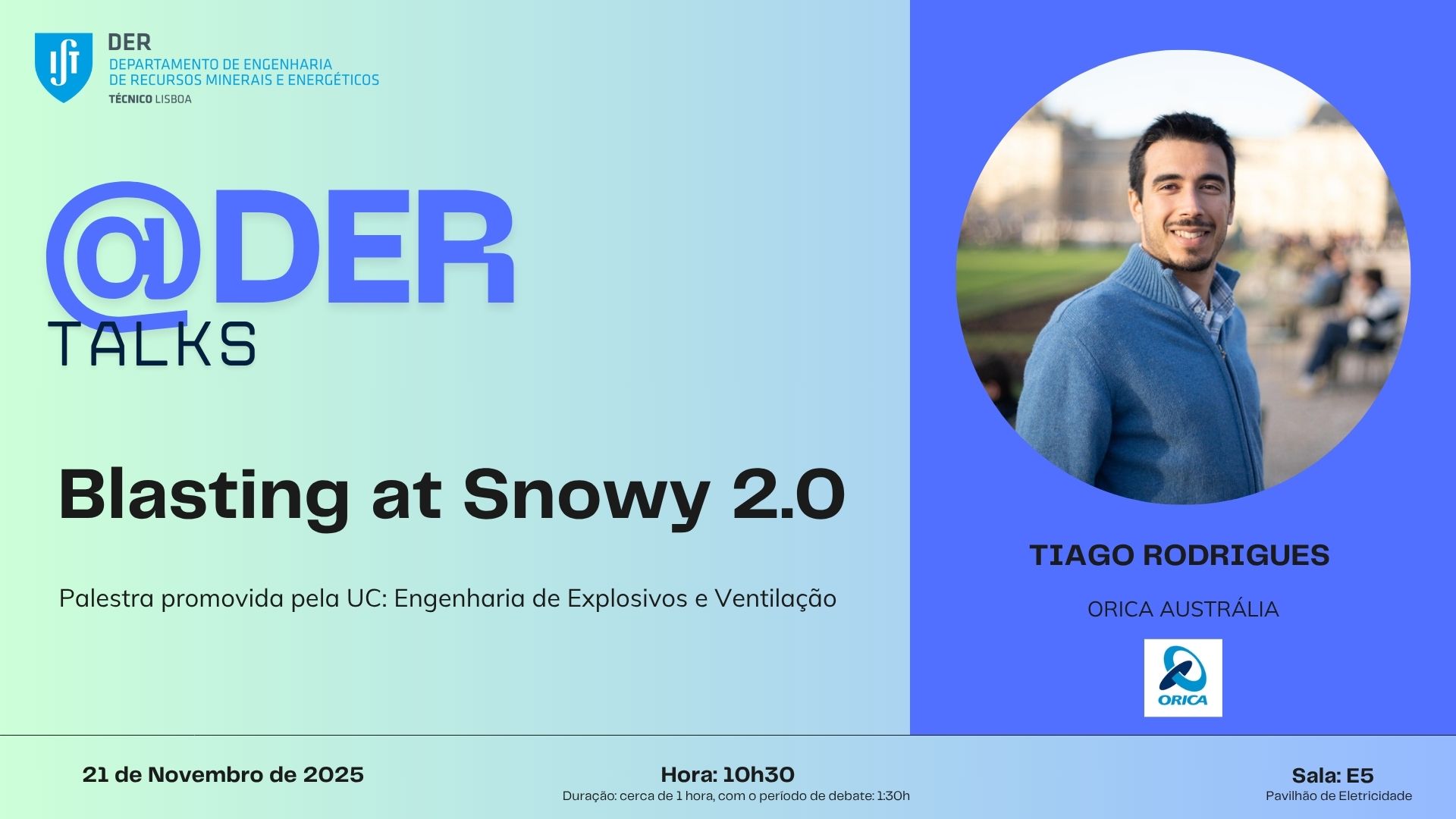 DER
DEPARTAMENTO DE ENGENHARIA
DE RECURSOS MINERAIS E ENERGÉTICOS
TÉCNICO LISBOA

@DER
TALKS

Blasting at Snowy 2.0

Palestra promovida pela UC: Engenharia de Explosivos e Ventilação

TIAGO RODRIGUES

ORICA AUSTRÁLIA

ORICA

21 de Novembro de 2025

Hora: 10h30
Duração: cerca de 1 hora, com o período de debate: 1:30h

Sala: E5
Pavilhão de Eletricidade